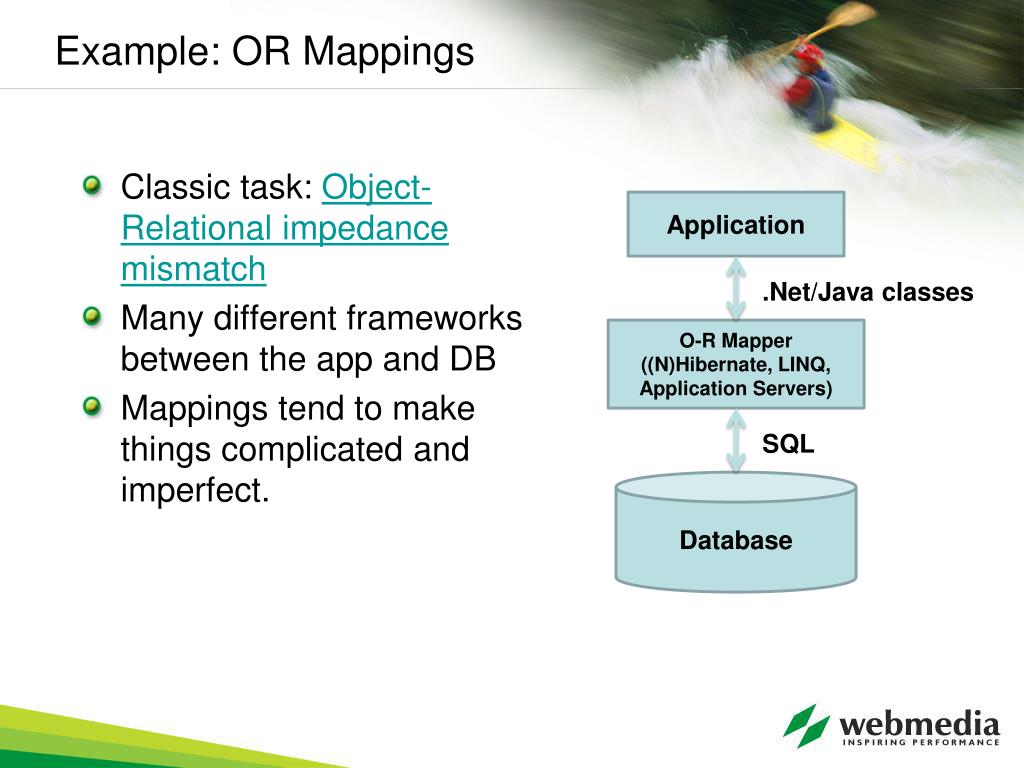 Example: OR Mappings

Classic task: Object-Relational impedance mismatch

Many different frameworks between the app and DB

Mappings tend to make things complicated and imperfect.

Application

.Net/Java classes

O-R Mapper ((N)Hibernate, LINQ, Application Servers)

SQL

Database

webmedia
INSPIRING PERFORMANCE